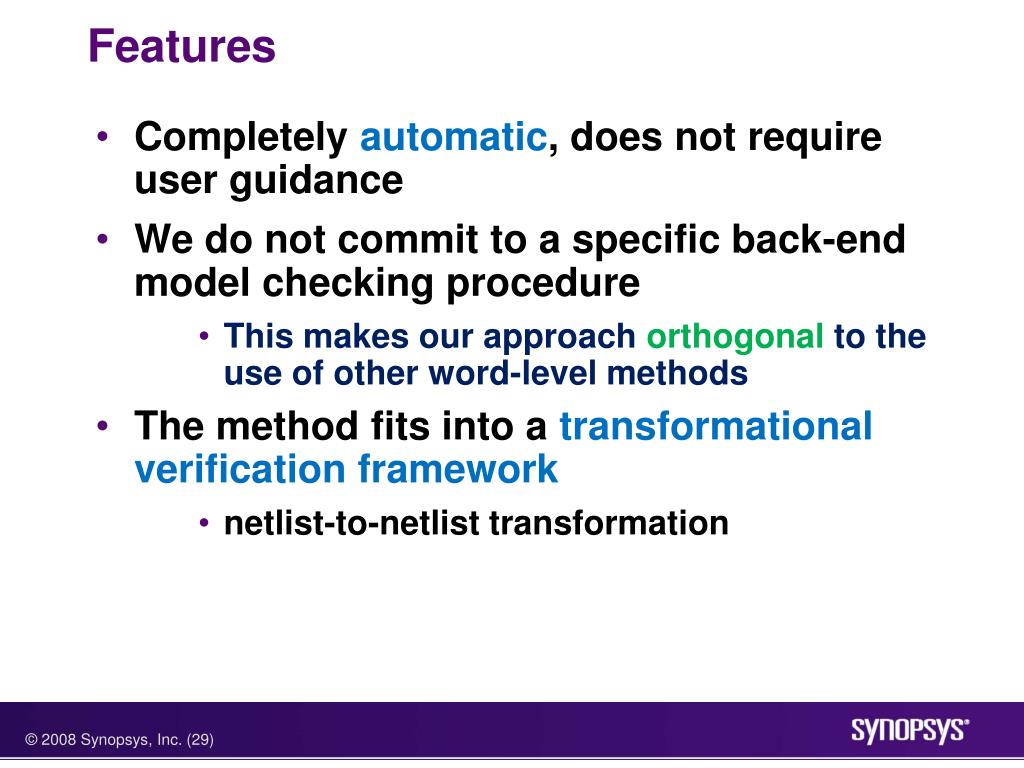 Features

• Completely automatic, does not require user guidance

• We do not commit to a specific back-end model checking procedure

• This makes our approach orthogonal to the use of other word-level methods

• The method fits into a transformational verification framework

• netlist-to-netlist transformation

© 2008 Synopsys, Inc. (29)

SYNOPSYS®